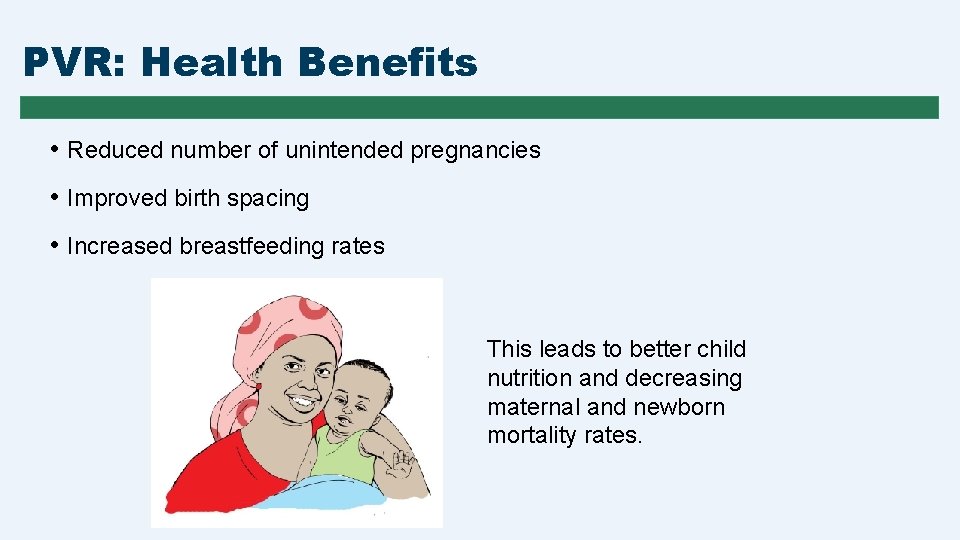 PVR: Health Benefits

• Reduced number of unintended pregnancies
• Improved birth spacing
• Increased breastfeeding rates

This leads to better child nutrition and decreasing maternal and newborn mortality rates.